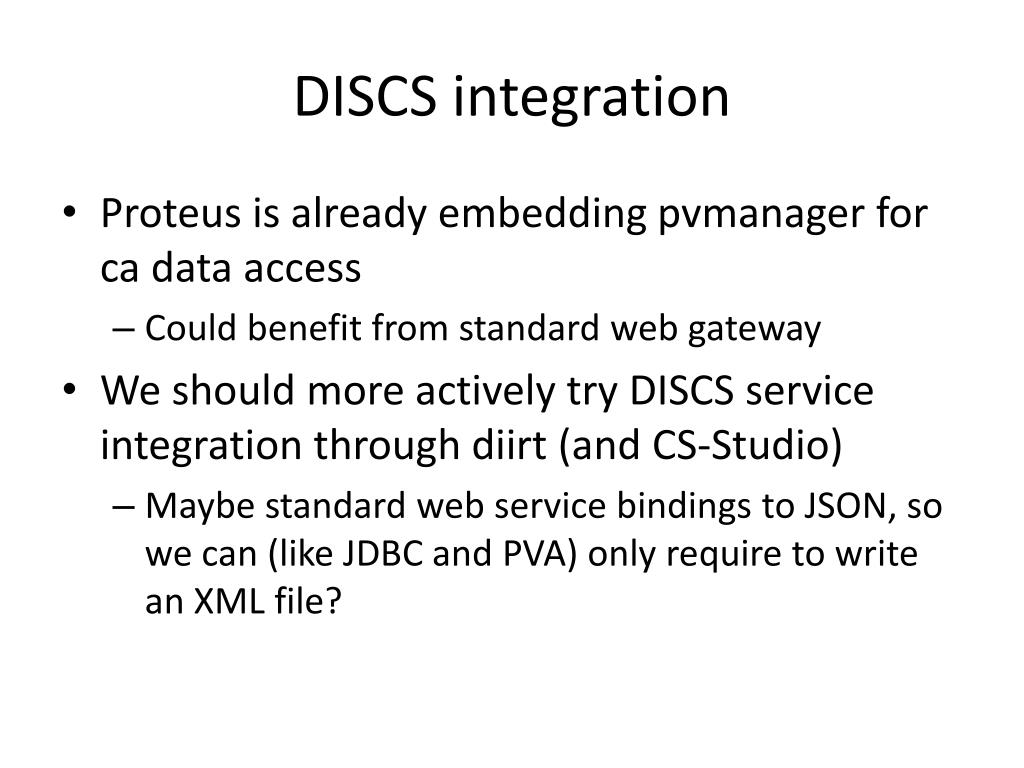 DISCS integration

• Proteus is already embedding pvmanager for ca data access

– Could benefit from standard web gateway

• We should more actively try DISCS service integration through diirt (and CS-Studio)

– Maybe standard web service bindings to JSON, so we can (like JDBC and PVA) only require to write an XML file?